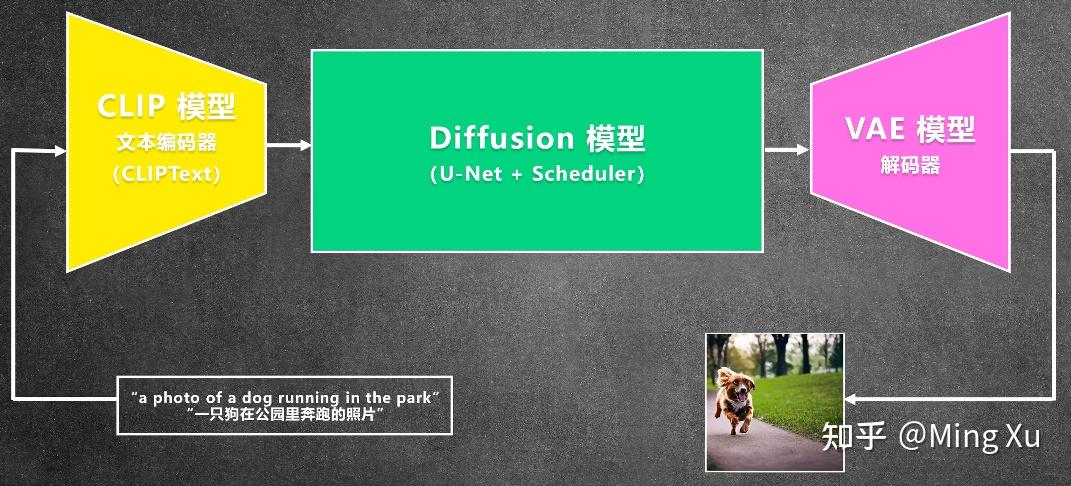 CLIP 模型
文本编码器
(CLIPText)

Diffusion 模型
(U-Net + Scheduler)

VAE 模型
解码器

"a photo of a dog running in the park"
"一只狗在公园里奔跑的照片"

知乎 @Ming Xu